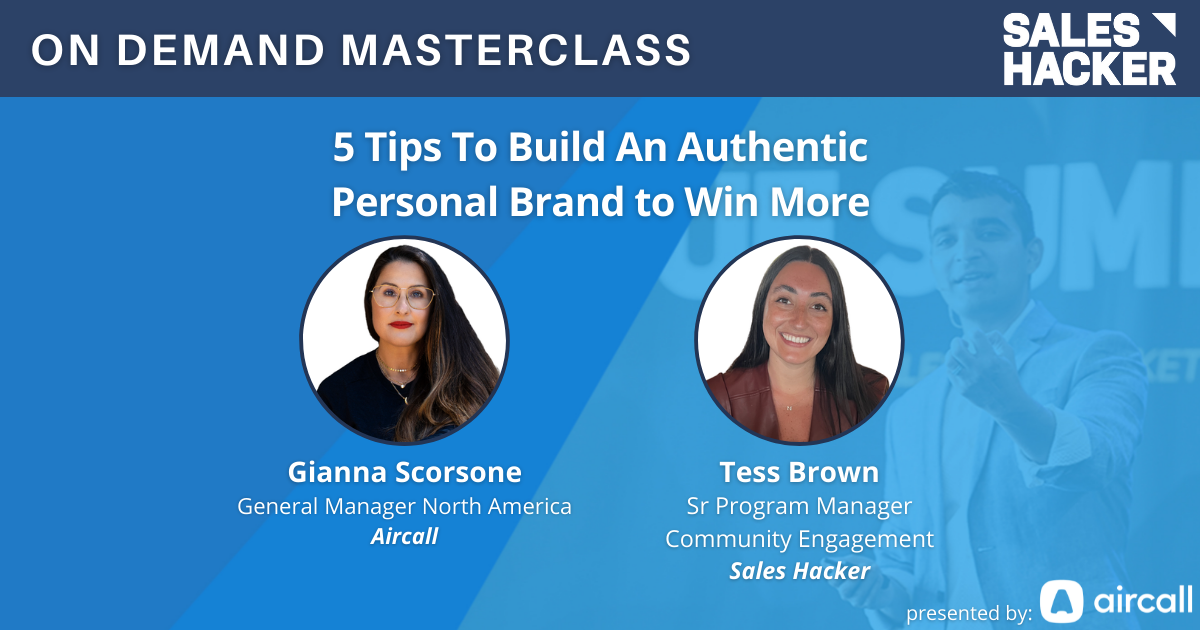 ON DEMAND MASTERCLASS

SALES HACKER

5 Tips To Build An Authentic Personal Brand to Win More

Gianna Scorsone
General Manager North America
Aircall

Tess Brown
Sr Program Manager
Community Engagement
Sales Hacker

presented by: aircall